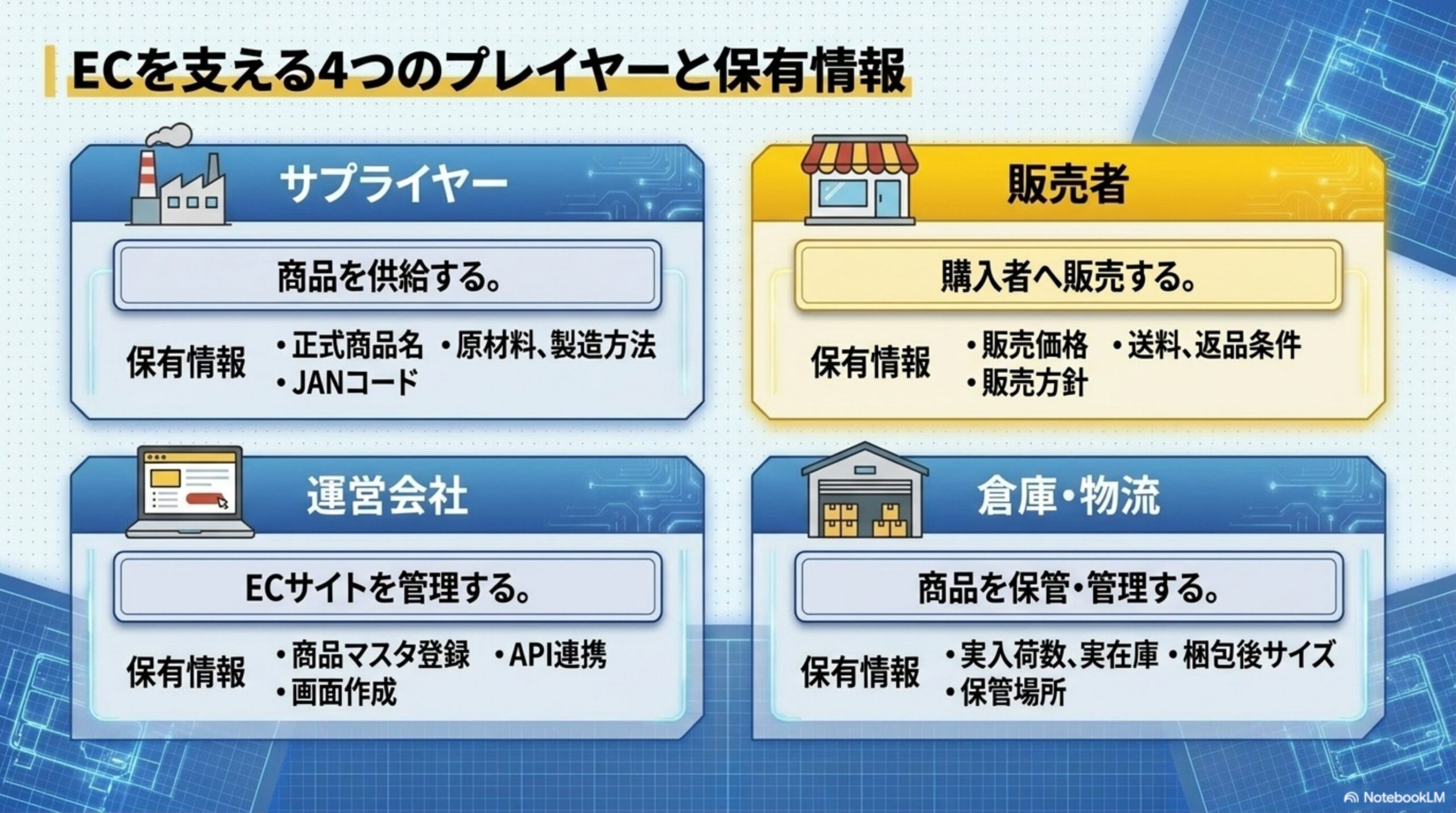 ECを支える4つのプレイヤーと保有情報

サプライヤー

商品を供給する。

保有情報 ・正式商品名 ・原材料、製造方法
・JANコード

販売者

購入者へ販売する。

保有情報 ・販売価格 ・送料、返品条件
・販売方針

運営会社

ECサイトを管理する。

保有情報 ・商品マスタ登録 ・API連携
・画面作成

倉庫・物流

商品を保管・管理する。

保有情報 ・実入荷数、実在庫 ・梱包後サイズ
・保管場所

NotebookLM